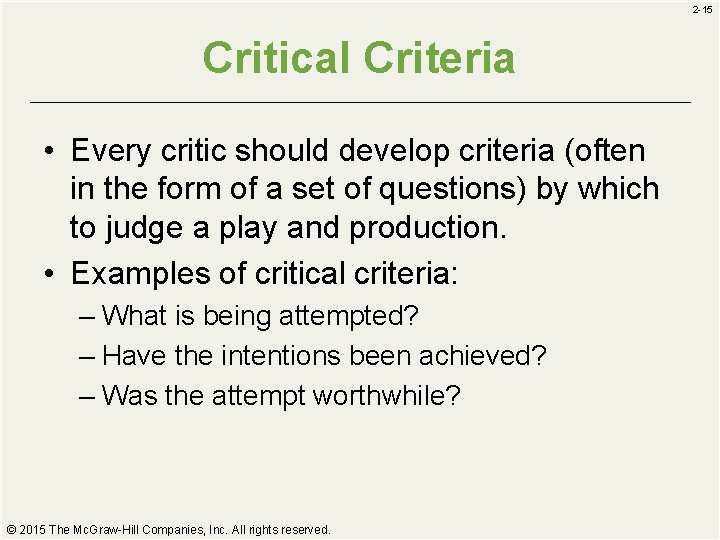 2-15

Critical Criteria

• Every critic should develop criteria (often in the form of a set of questions) by which to judge a play and production.
• Examples of critical criteria:
– What is being attempted?
– Have the intentions been achieved?
– Was the attempt worthwhile?

© 2015 The McGraw-Hill Companies, Inc. All rights reserved.